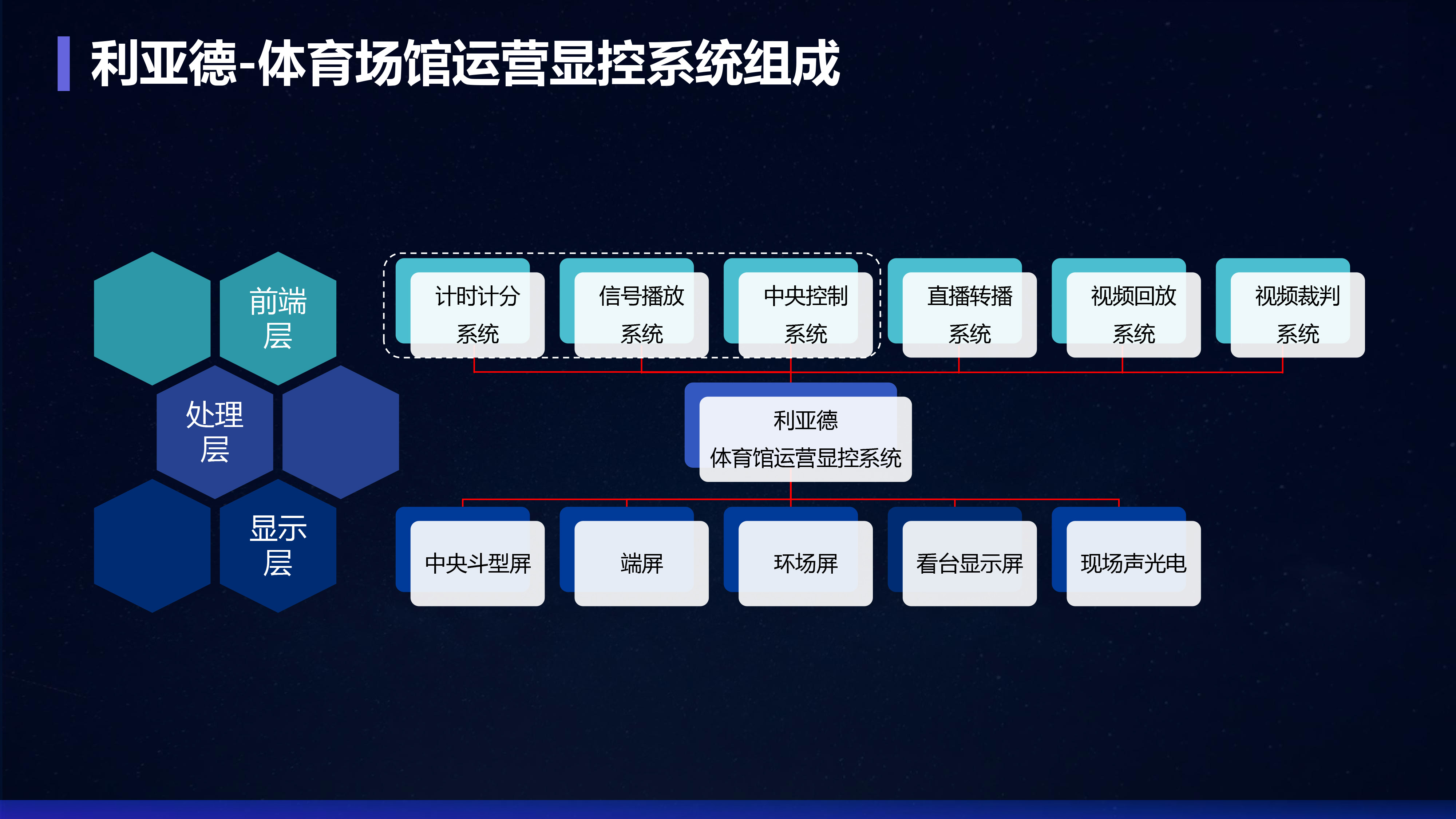 利亚德-体育场馆运营显控系统组成

前端层

处理层

显示层

计时计分系统

信号播放系统

中央控制系统

直播转播系统

视频回放系统

视频裁判系统

利亚德
体育馆运营显控系统

中央斗型屏

端屏

环场屏

看台显示屏

现场声光电